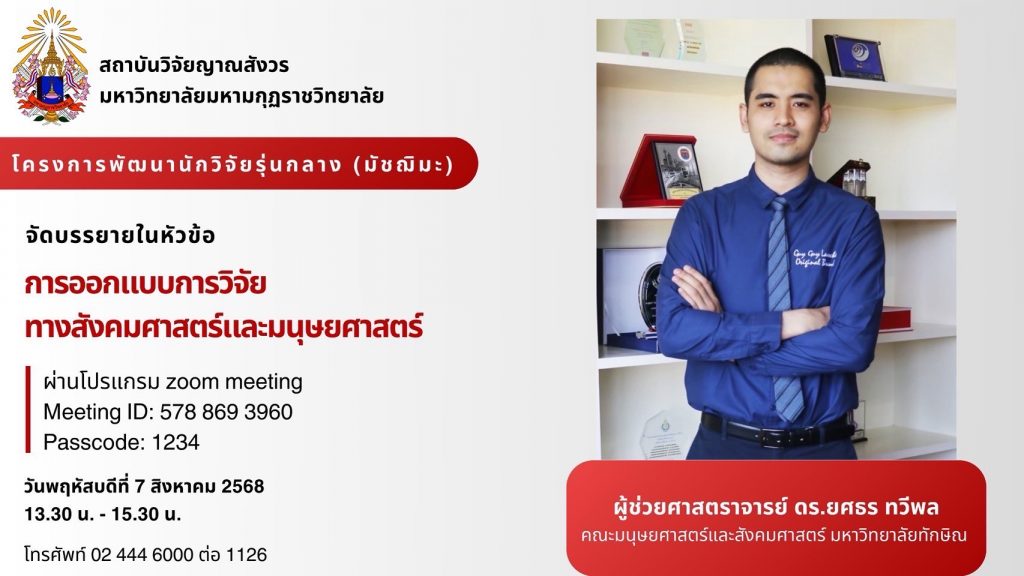 สถาบันวิจัยญาณสังวร
มหาวิทยาลัยมหามกุฏราชวิทยาลัย

โครงการพัฒนานักวิจัยรุ่นกลาง (มัชฌิมะ)

จัดบรรยายในหัวข้อ

การออกแบบการวิจัย
ทางสังคมศาสตร์และมนุษยศาสตร์

ผ่านโปรแกรม zoom meeting
Meeting ID: 578 869 3960
Passcode: 1234

วันพฤหัสบดีที่ 7 สิงหาคม 2568
13.30 น. - 15.30 น.

โทรศัพท์ 02 444 6000 ต่อ 1126

ผู้ช่วยศาสตราจารย์ ดร.ยศธร ทวีพล
คณะมนุษยศาสตร์และสังคมศาสตร์ มหาวิทยาลัยทักษิณ